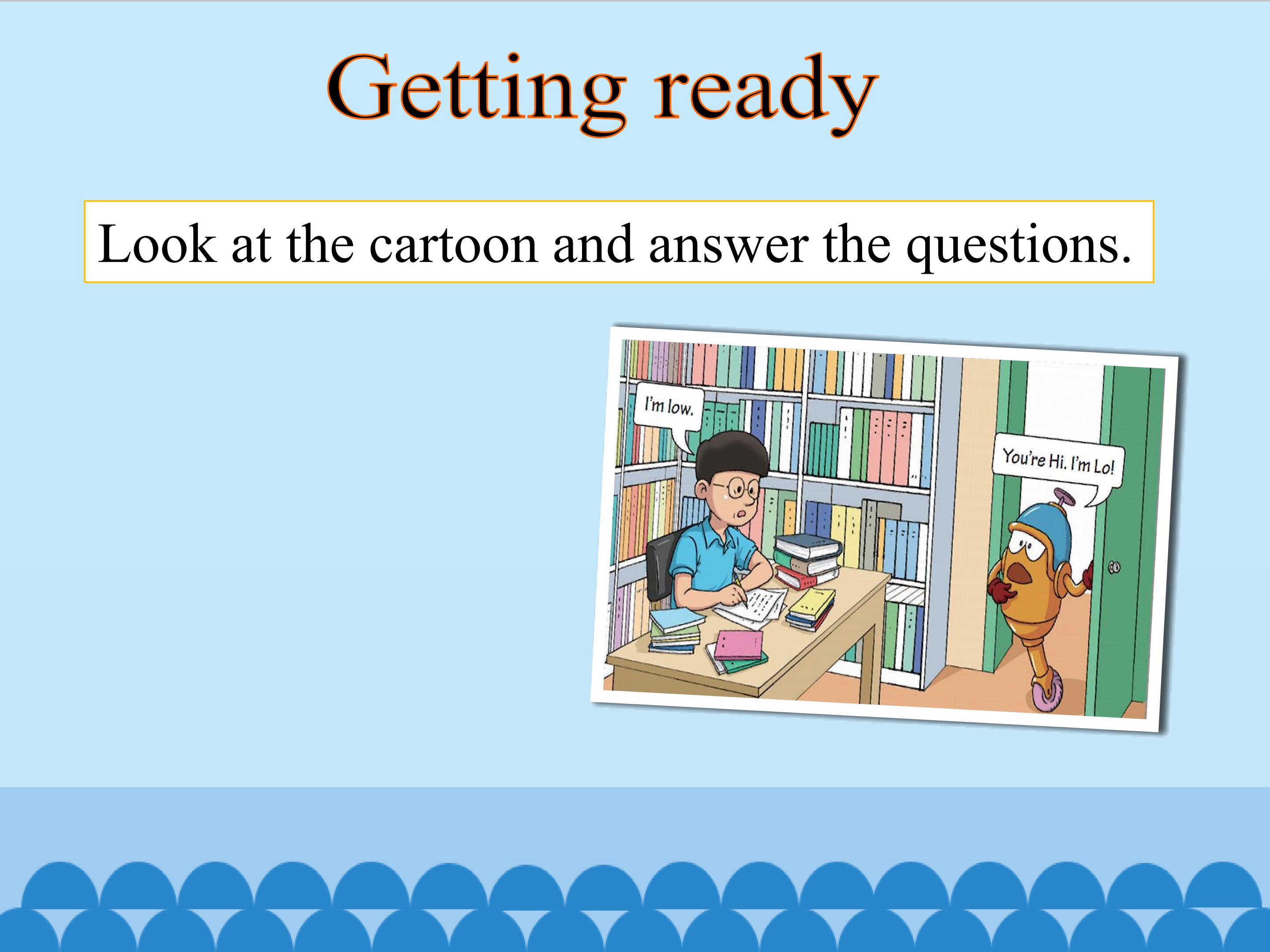 Getting ready

Look at the cartoon and answer the questions.

I'm low.

You're Hi. I'm Lo!